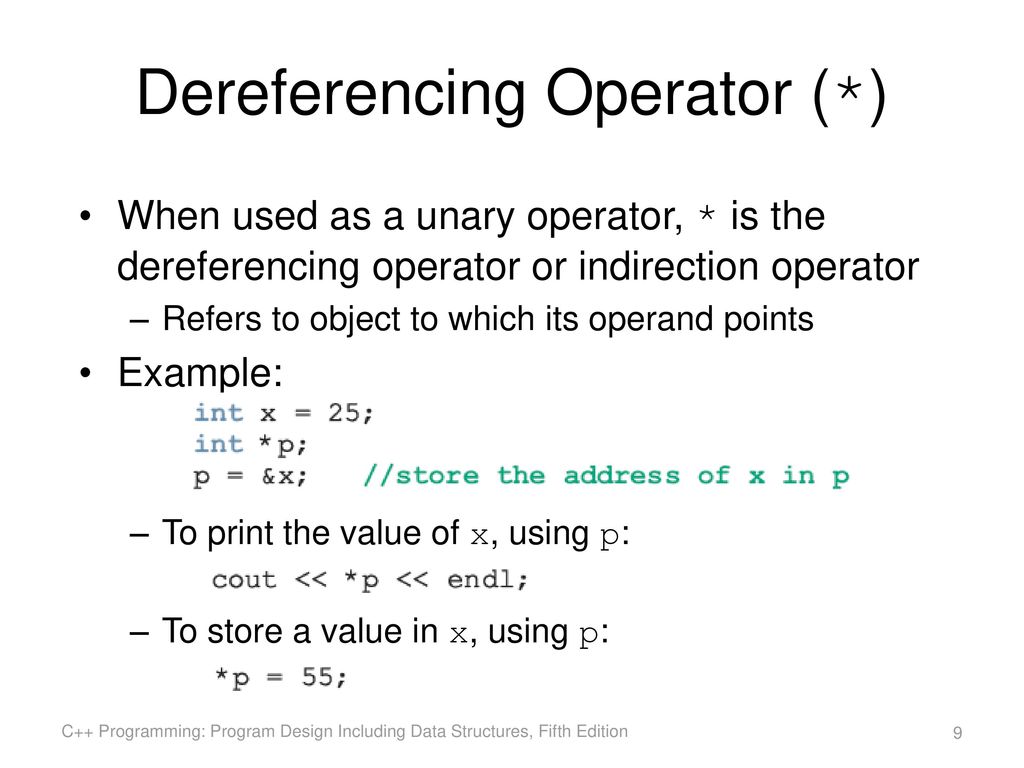 Dereferencing Operator (*)

• When used as a unary operator, * is the dereferencing operator or indirection operator

– Refers to object to which its operand points

• Example:

int x = 25;
int *p;
p = &x;   //store the address of x in p

– To print the value of x, using p:

cout << *p << endl;

– To store a value in x, using p:

*p = 55;

C++ Programming: Program Design Including Data Structures, Fifth Edition

9